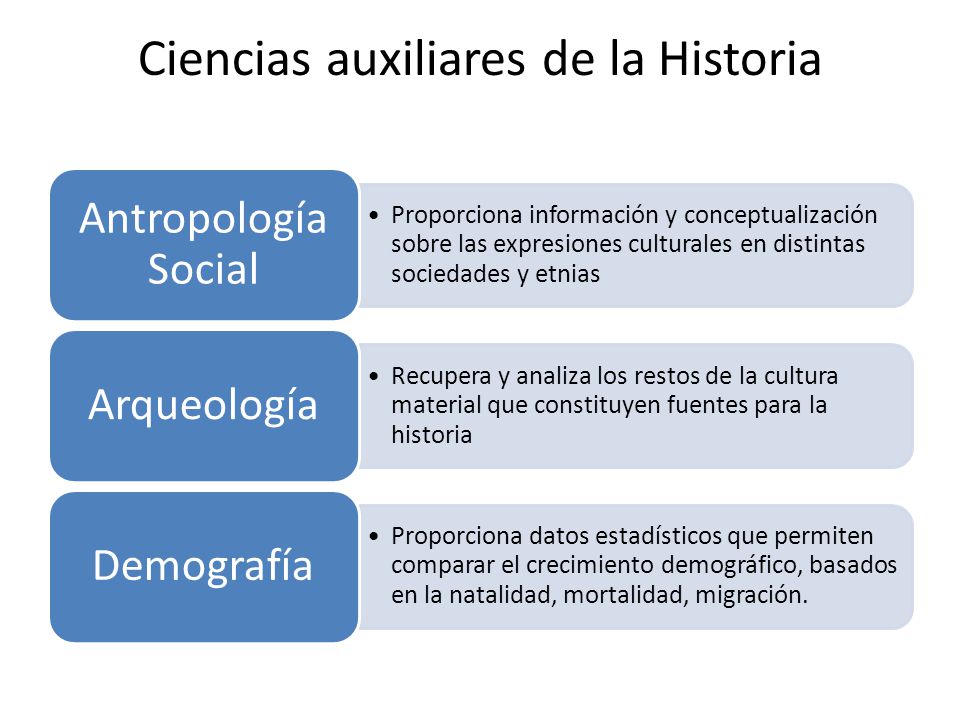 Ciencias auxiliares de la Historia

Antropología Social

• Proporciona información y conceptualización sobre las expresiones culturales en distintas sociedades y etnias

Arqueología

• Recupera y analiza los restos de la cultura material que constituyen fuentes para la historia

Demografía

• Proporciona datos estadísticos que permiten comparar el crecimiento demográfico, basados en la natalidad, mortalidad, migración.